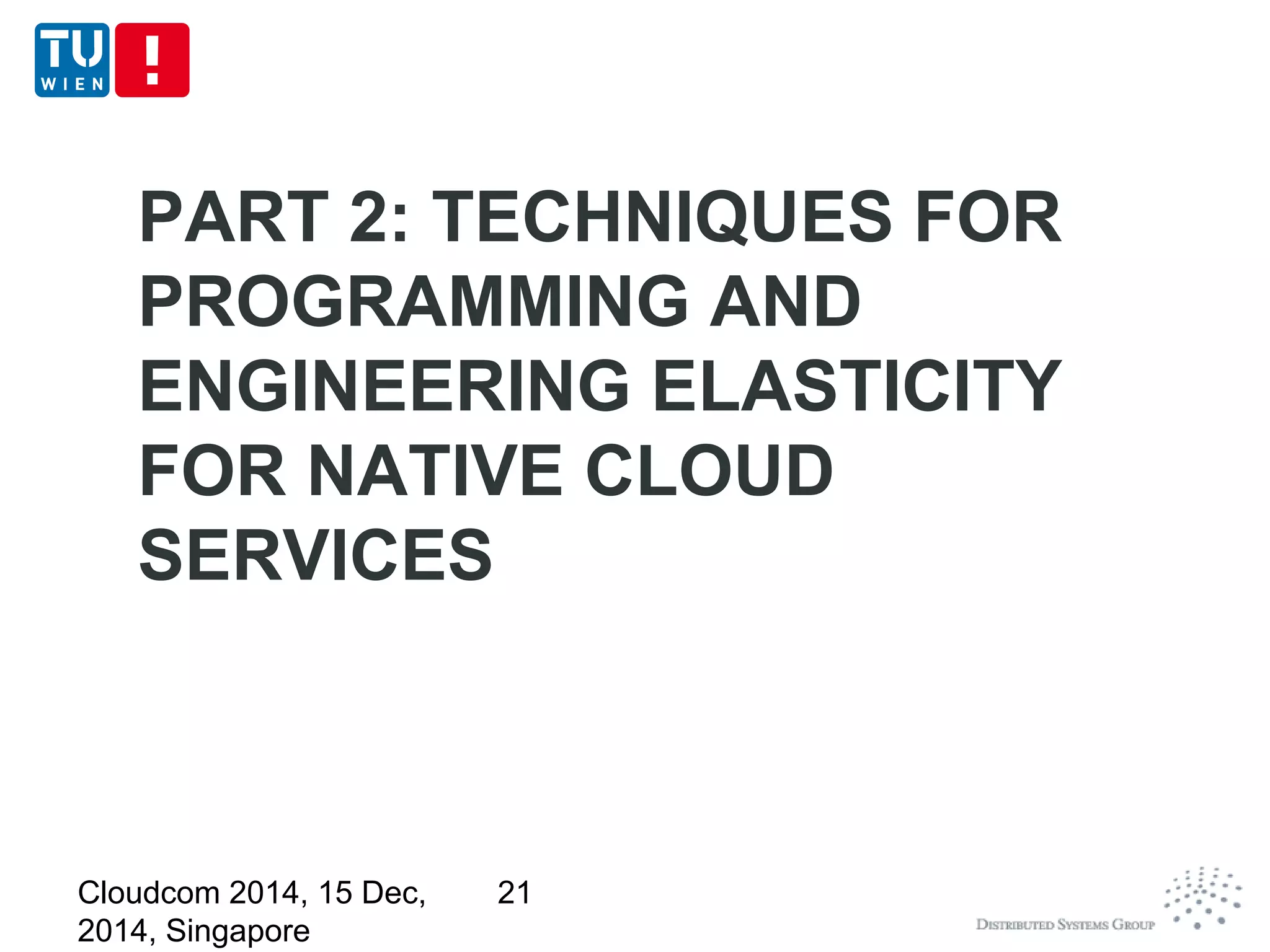 TU WIEN !

PART 2: TECHNIQUES FOR PROGRAMMING AND ENGINEERING ELASTICITY FOR NATIVE CLOUD SERVICES

Cloudcom 2014, 15 Dec, 2014, Singapore

21

DISTRIBUTED SYSTEMS GROUP